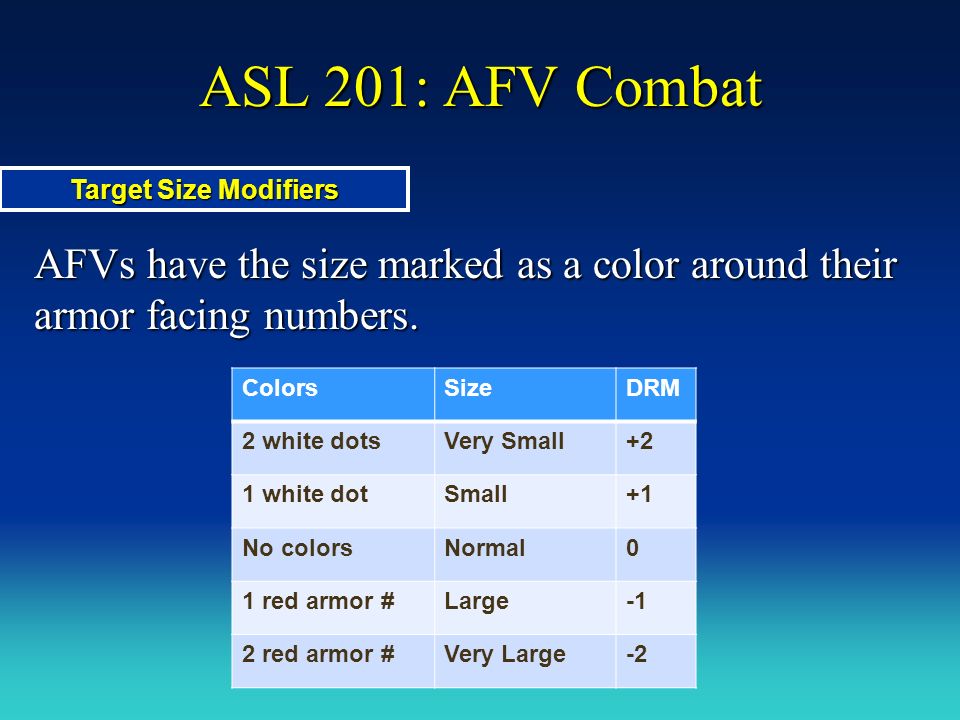 ASL 201: AFV Combat

Target Size Modifiers

AFVs have the size marked as a color around their armor facing numbers.

| Colors | Size | DRM |
|---|---|---|
| 2 white dots | Very Small | +2 |
| 1 white dot | Small | +1 |
| No colors | Normal | 0 |
| 1 red armor # | Large | -1 |
| 2 red armor # | Very Large | -2 |